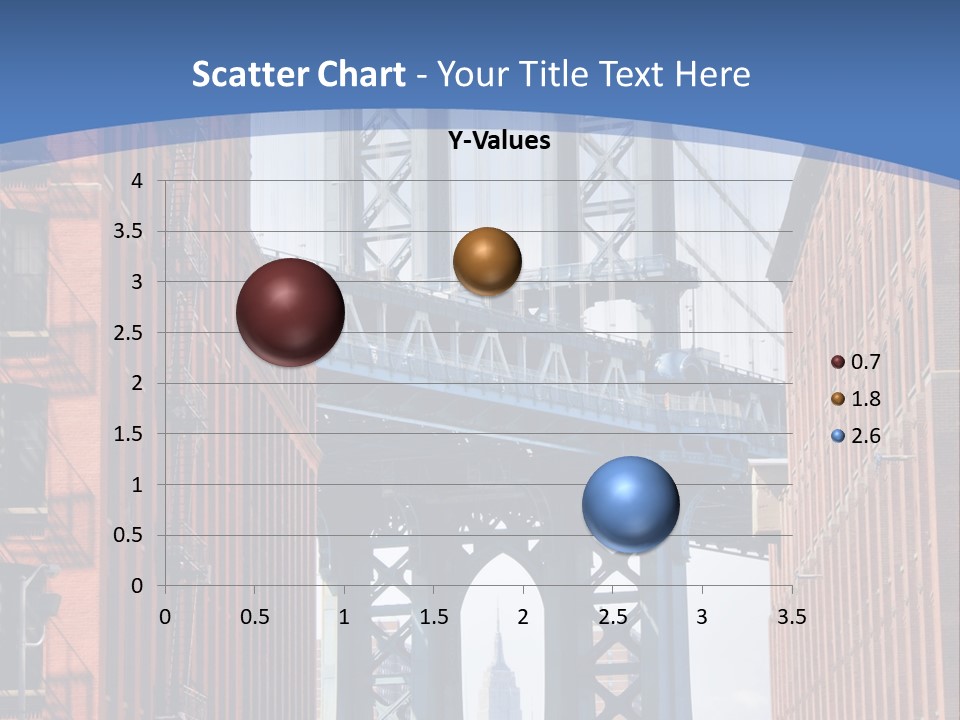 Scatter Chart - Your Title Text Here

Y-Values

4
3.5
3
2.5
2
1.5
1
0.5
0

0 0.5 1 1.5 2 2.5 3 3.5

0.7
1.8
2.6